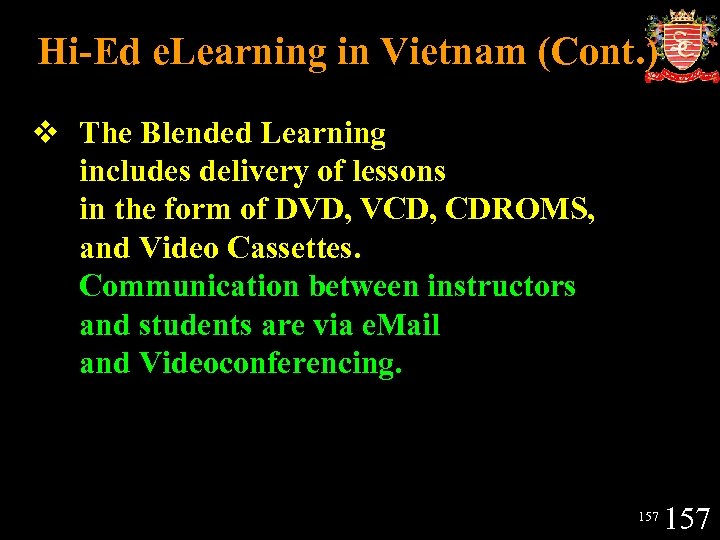 Hi-Ed eLearning in Vietnam (Cont.)

❖ The Blended Learning includes delivery of lessons in the form of DVD, VCD, CDROMS, and Video Cassettes.
Communication between instructors and students are via eMail and Videoconferencing.

157 157